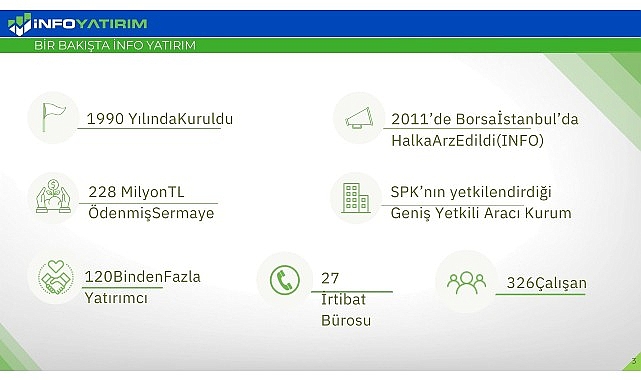 İNFOYATIRIM

BİR BAKIŞTA İNFO YATIRIM

1990 YılındaKuruldu

2011'de Borsaİstanbul'da HalkaArzEdildi(INFO)

228 MilyonTL ÖdenmişSermaye

SPK'nın yetkilendirdiği Geniş Yetkili Aracı Kurum

120BindenFazla Yatırımcı

27 İrtibat Bürosu

326Çalışan

3